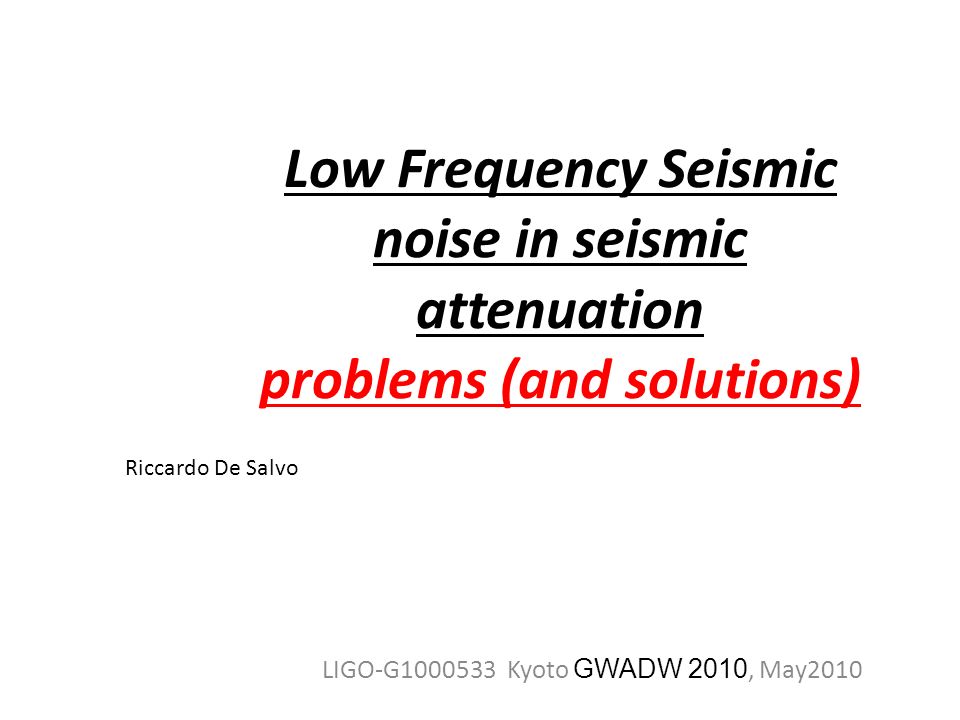 Low Frequency Seismic noise in seismic attenuation
problems (and solutions)

Riccardo De Salvo

LIGO-G1000533 Kyoto GWADW 2010, May2010